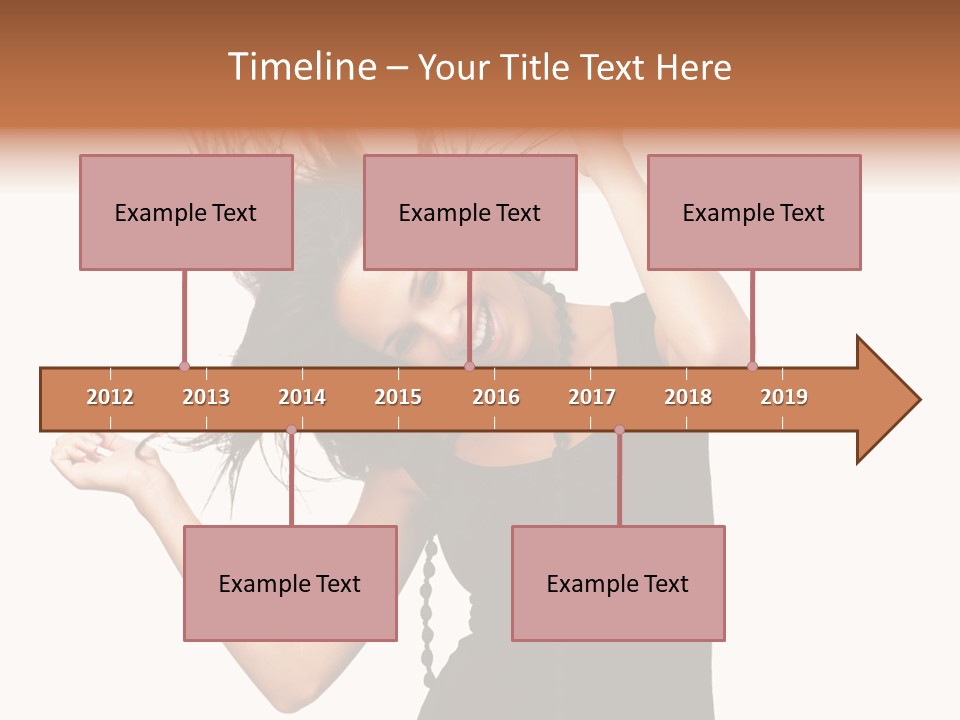 Timeline – Your Title Text Here

Example Text

Example Text

Example Text

2012 2013 2014 2015 2016 2017 2018 2019

Example Text

Example Text